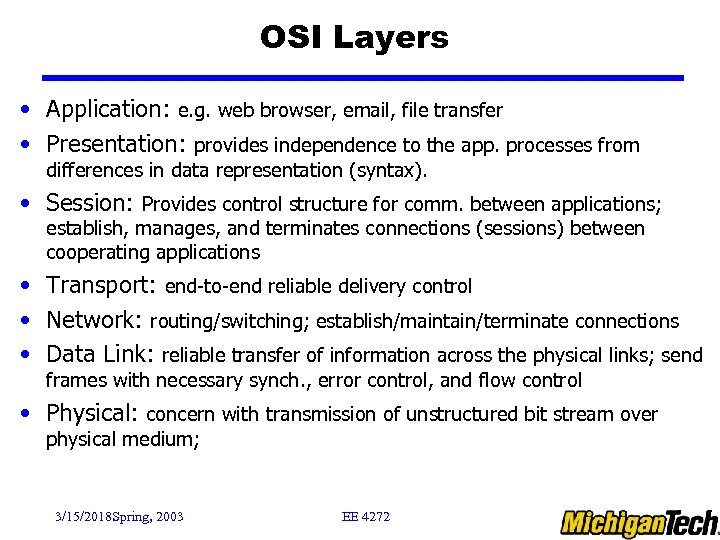 OSI Layers

• Application: e.g. web browser, email, file transfer
• Presentation: provides independence to the app. processes from differences in data representation (syntax).
• Session: Provides control structure for comm. between applications; establish, manages, and terminates connections (sessions) between cooperating applications
• Transport: end-to-end reliable delivery control
• Network: routing/switching; establish/maintain/terminate connections
• Data Link: reliable transfer of information across the physical links; send frames with necessary synch., error control, and flow control
• Physical: concern with transmission of unstructured bit stream over physical medium;

3/15/2018Spring, 2003

EE 4272

MichiganTech